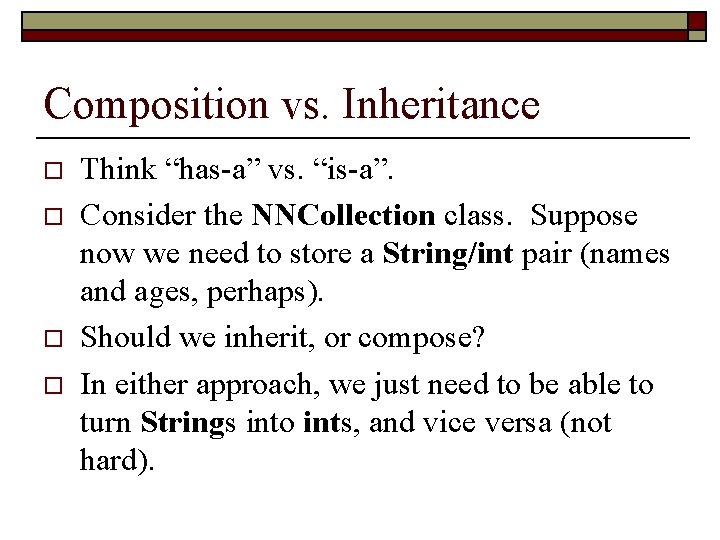 Composition vs. Inheritance

□ Think “has-a” vs. “is-a”.

□ Consider the NNCollection class. Suppose now we need to store a String/int pair (names and ages, perhaps).

□ Should we inherit, or compose?

□ In either approach, we just need to be able to turn Strings into ints, and vice versa (not hard).